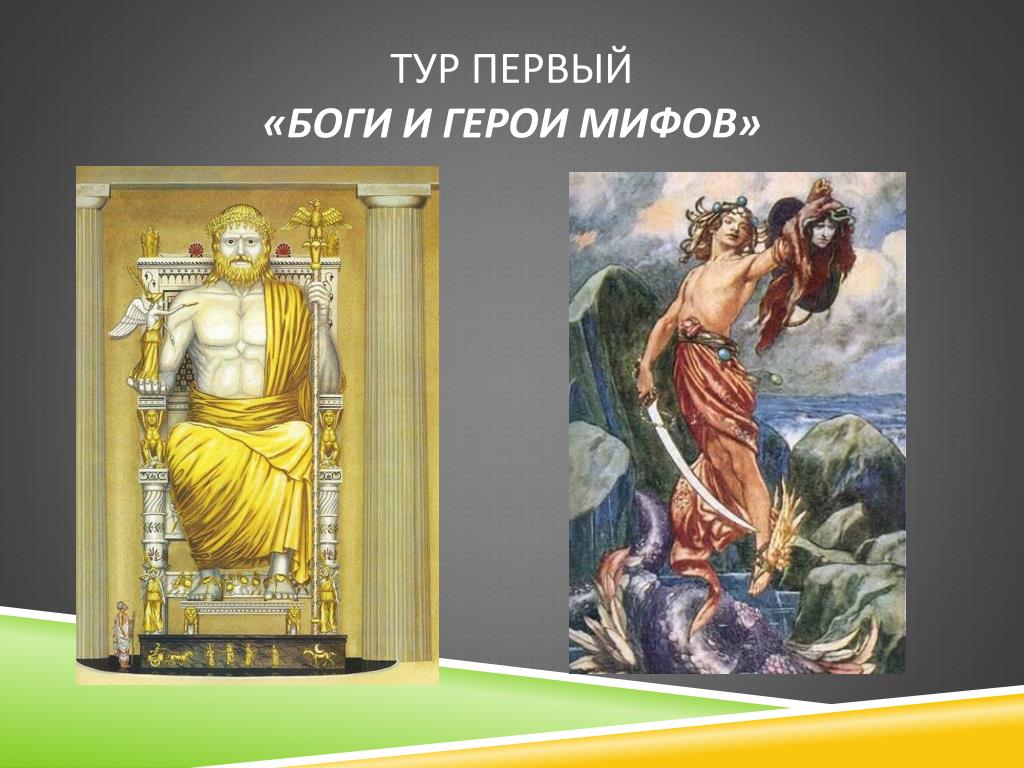 ТУР ПЕРВЫЙ
«БОГИ И ГЕРОИ МИФОВ»